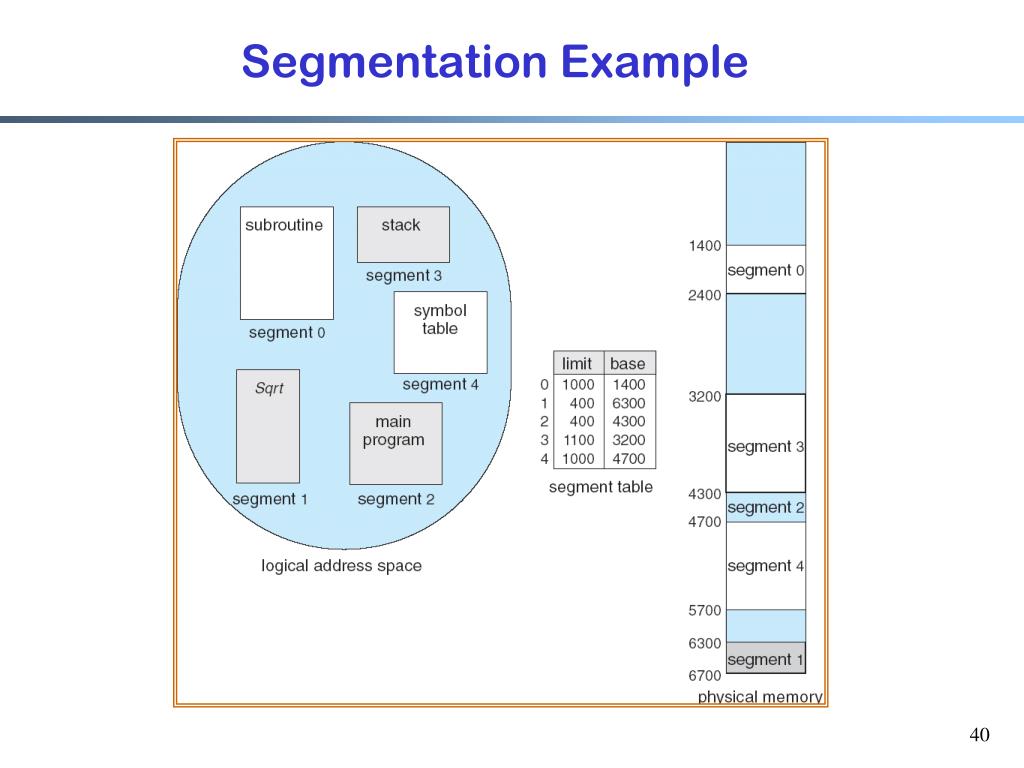 Segmentation Example

subroutine

segment 0

stack

segment 3

symbol table

segment 4

Sqrt

segment 1

main program

segment 2

logical address space

| | limit | base |
|---|---|---|
| 0 | 1000 | 1400 |
| 1 | 400 | 6300 |
| 2 | 400 | 4300 |
| 3 | 1100 | 3200 |
| 4 | 1000 | 4700 |

segment table

1400
segment 0
2400
3200
segment 3
4300
segment 2
4700
segment 4
5700
6300
segment 1
6700
physical memory

40